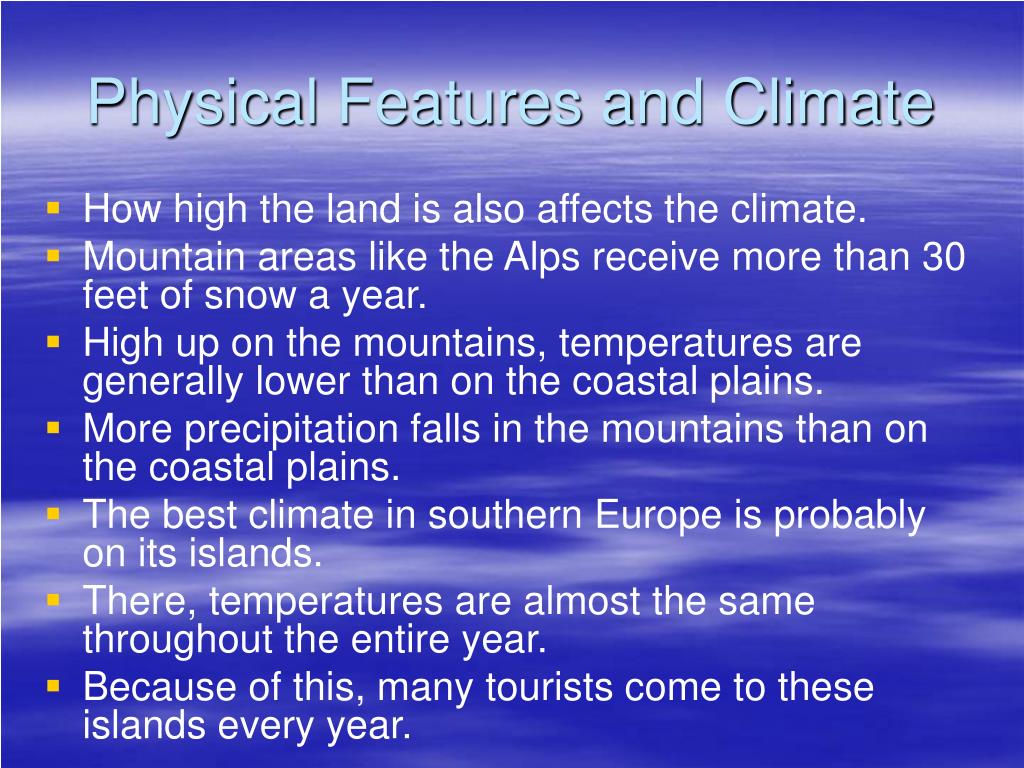 Physical Features and Climate

- How high the land is also affects the climate.
- Mountain areas like the Alps receive more than 30 feet of snow a year.
- High up on the mountains, temperatures are generally lower than on the coastal plains.
- More precipitation falls in the mountains than on the coastal plains.
- The best climate in southern Europe is probably on its islands.
- There, temperatures are almost the same throughout the entire year.
- Because of this, many tourists come to these islands every year.